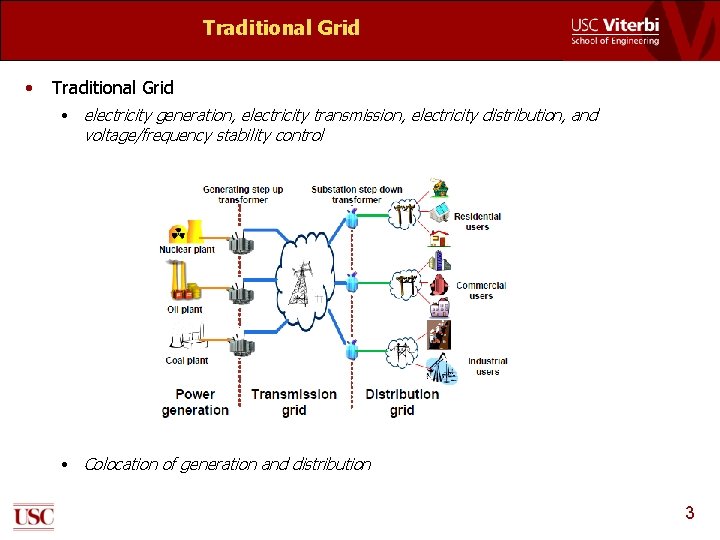 Traditional Grid

USC Viterbi
School of Engineering

• Traditional Grid
  • electricity generation, electricity transmission, electricity distribution, and voltage/frequency stability control

Generating step up transformer
Substation step down transformer
Nuclear plant
Oil plant
Coal plant
Residential users
Commercial users
Industrial users
Power generation
Transmission grid
Distribution grid

  • Colocation of generation and distribution

USC

3